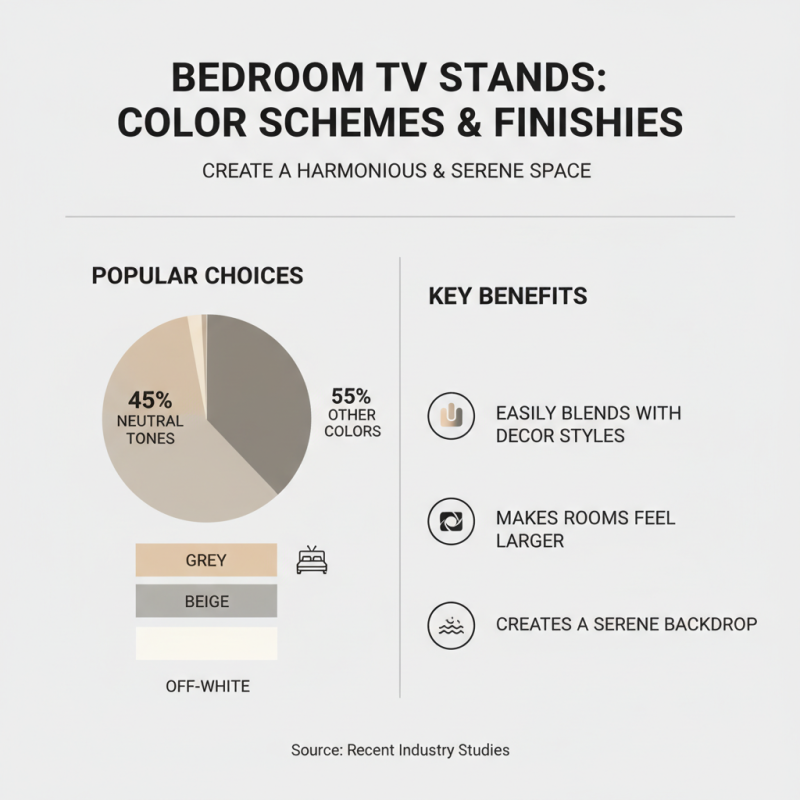 BEDROOM TV STANDS:
COLOR SCHEMES & FINISHIES

CREATE A HARMONIOUS & SERENE SPACE

POPULAR CHOICES

45%
NEUTRAL TONES

55%
OTHER COLORS

GREY

BEIGE

OFF-WHITE

KEY BENEFITS

EASILY BLENDS WITH DECOR STYLES

MAKES ROOMS FEEL LARGER

CREATES A SERENE BACKDROP

Source: Recent Industry Studies